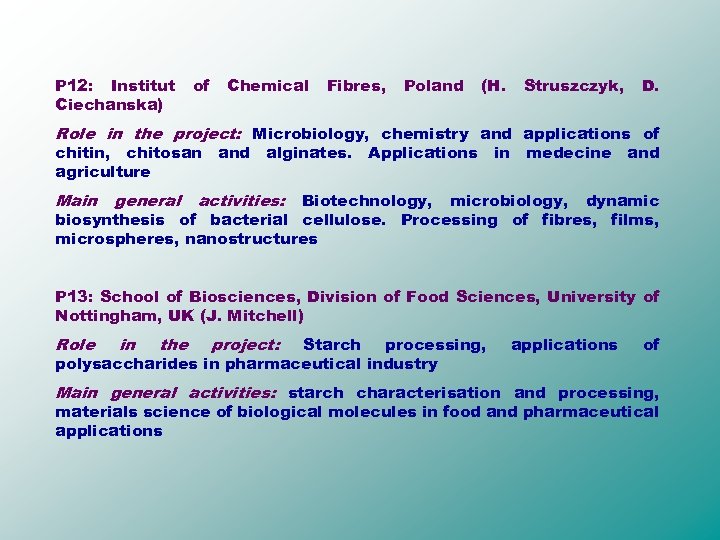 P12: Institut of Chemical Fibres, Poland (H. Struszczyk, D. Ciechanska)

Role in the project: Microbiology, chemistry and applications of chitin, chitosan and alginates. Applications in medecine and agriculture

Main general activities: Biotechnology, microbiology, dynamic biosynthesis of bacterial cellulose. Processing of fibres, films, microspheres, nanostructures

P13: School of Biosciences, Division of Food Sciences, University of Nottingham, UK (J. Mitchell)

Role in the project: Starch processing, applications of polysaccharides in pharmaceutical industry

Main general activities: starch characterisation and processing, materials science of biological molecules in food and pharmaceutical applications